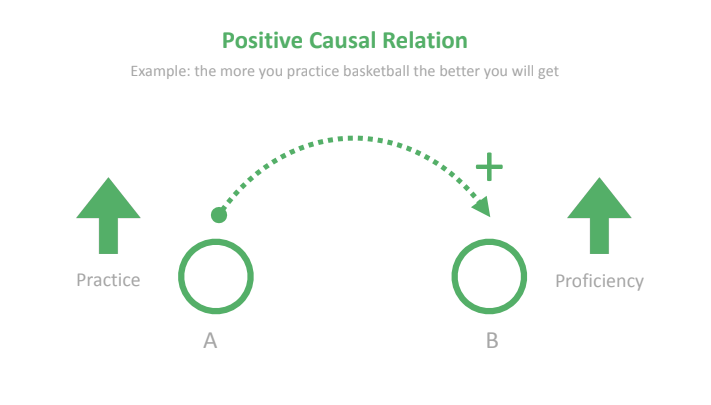 Positive Causal Relation

Example: the more you practice basketball the better you will get

+

Practice

Proficiency

A

B